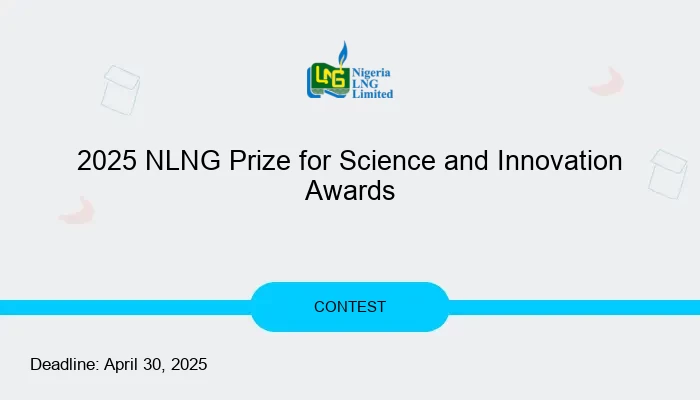 LNG Nigeria LNG Limited

2025 NLNG Prize for Science and Innovation Awards

CONTEST

Deadline: April 30, 2025